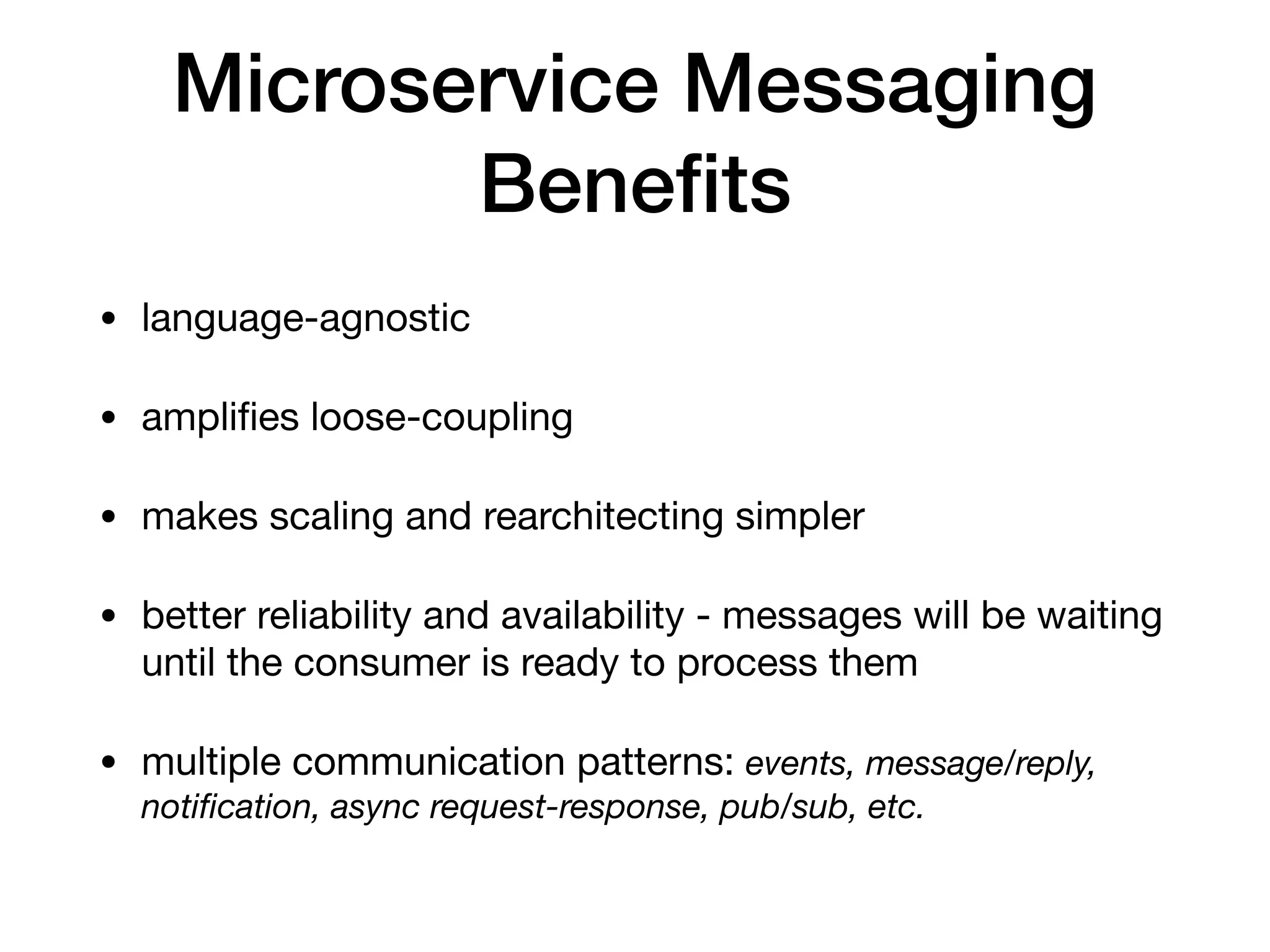 Microservice Messaging Benefits

• language-agnostic

• amplifies loose-coupling

• makes scaling and rearchitecting simpler

• better reliability and availability - messages will be waiting until the consumer is ready to process them

• multiple communication patterns: events, message/reply, notification, async request-response, pub/sub, etc.